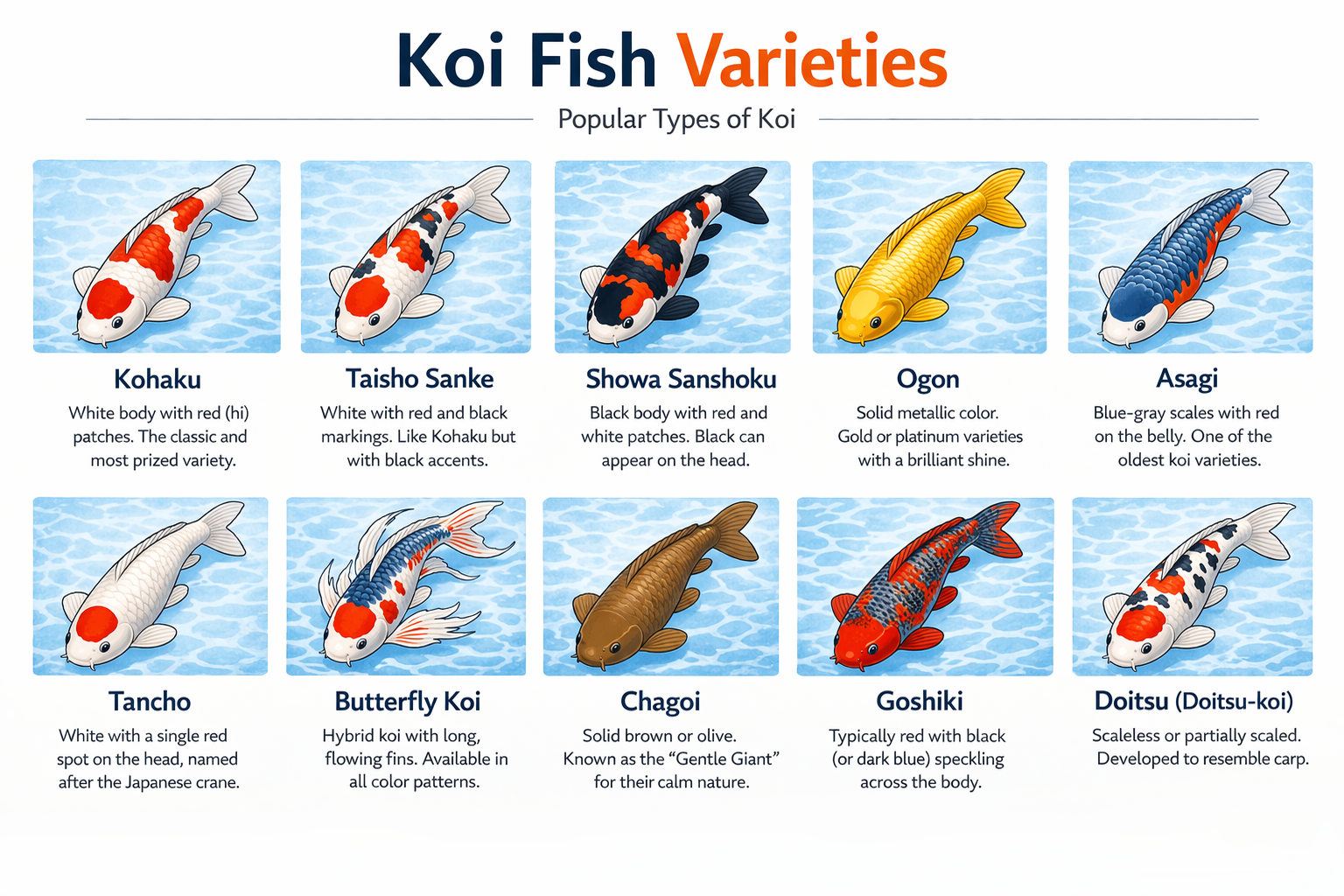 Koi Fish Varieties

Popular Types of Koi

Kohaku
White body with red (hi) patches. The classic and most prized variety.

Taisho Sanke
White with red and black markings. Like Kohaku but with black accents.

Showa Sanshoku
Black body with red and white patches. Black can appear on the head.

Ogon
Solid metallic color. Gold or platinum varieties with a brilliant shine.

Asagi
Blue-gray scales with red on the belly. One of the oldest koi varieties.

Tancho
White with a single red spot on the head, named after the Japanese crane.

Butterfly Koi
Hybrid koi with long, flowing fins. Available in all color patterns.

Chagoi
Solid brown or olive. Known as the "Gentle Giant" for their calm nature.

Goshiki
Typically red with black (or dark blue) speckling across the body.

Doitsu (Doitsu-koi)
Scaleless or partially scaled. Developed to resemble carp.